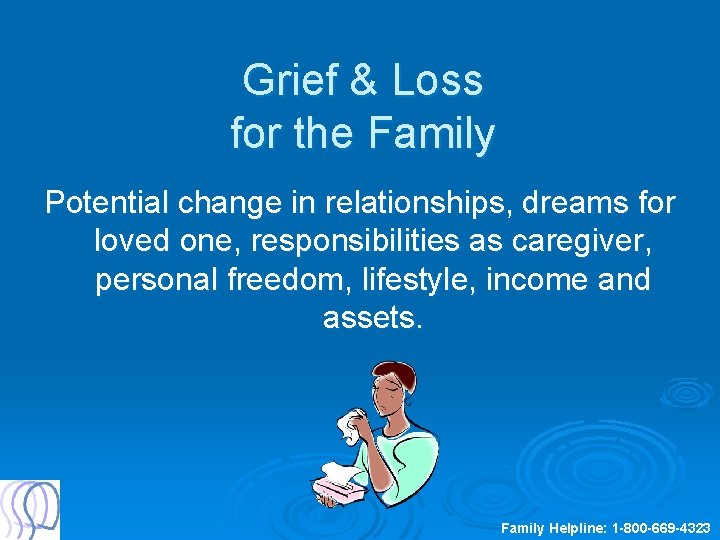 Grief & Loss
for the Family

Potential change in relationships, dreams for loved one, responsibilities as caregiver, personal freedom, lifestyle, income and assets.

Family Helpline: 1-800-669-4323